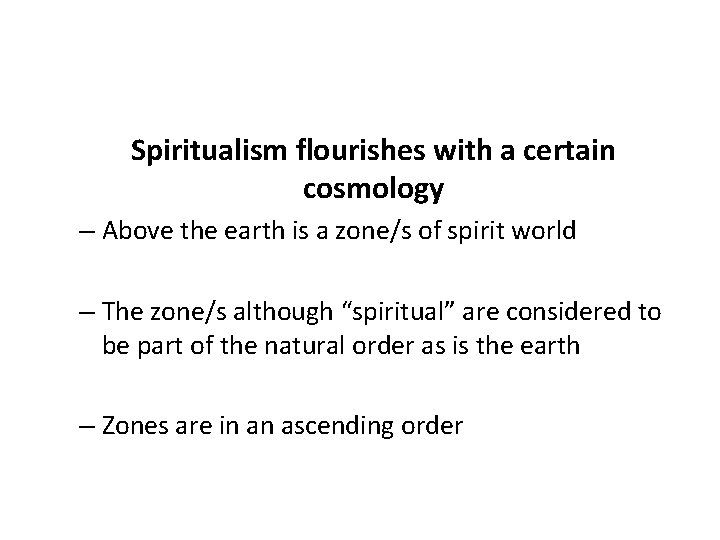 Spiritualism flourishes with a certain cosmology

– Above the earth is a zone/s of spirit world

– The zone/s although “spiritual” are considered to be part of the natural order as is the earth

– Zones are in an ascending order